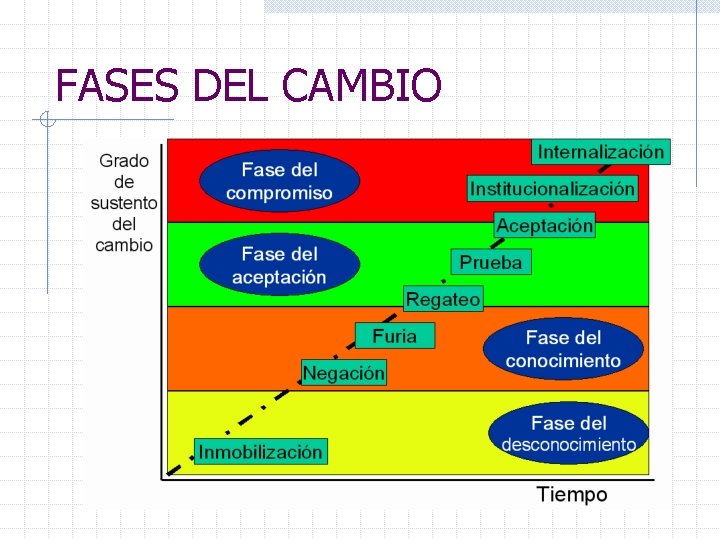 FASES DEL CAMBIO

Grado de sustento del cambio

Fase del compromiso

Internalización

Institucionalización

Aceptación

Fase del aceptación

Prueba

Regateo

Furia

Fase del conocimiento

Negación

Fase del desconocimiento

Inmobilización

Tiempo